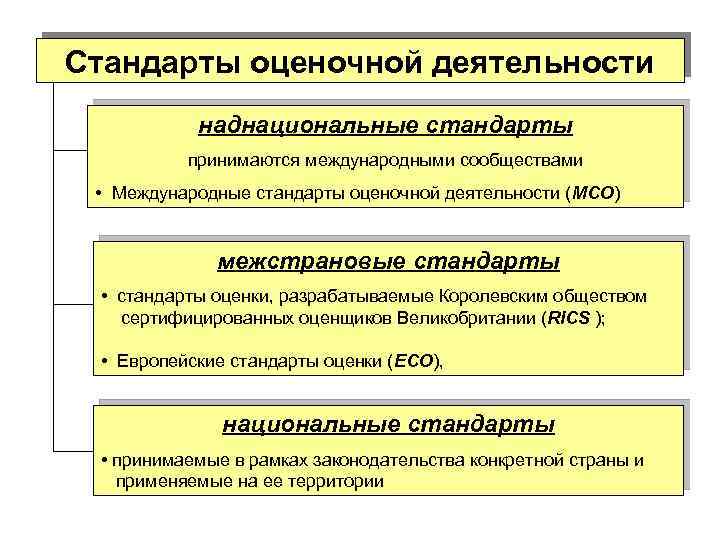 Стандарты оценочной деятельности

наднациональные стандарты

принимаются международными сообществами

• Международные стандарты оценочной деятельности (МСО)

межстрановые стандарты

• стандарты оценки, разрабатываемые Королевским обществом сертифицированных оценщиков Великобритании (RICS );

• Европейские стандарты оценки (ЕСО),

национальные стандарты

• принимаемые в рамках законодательства конкретной страны и применяемые на ее территории